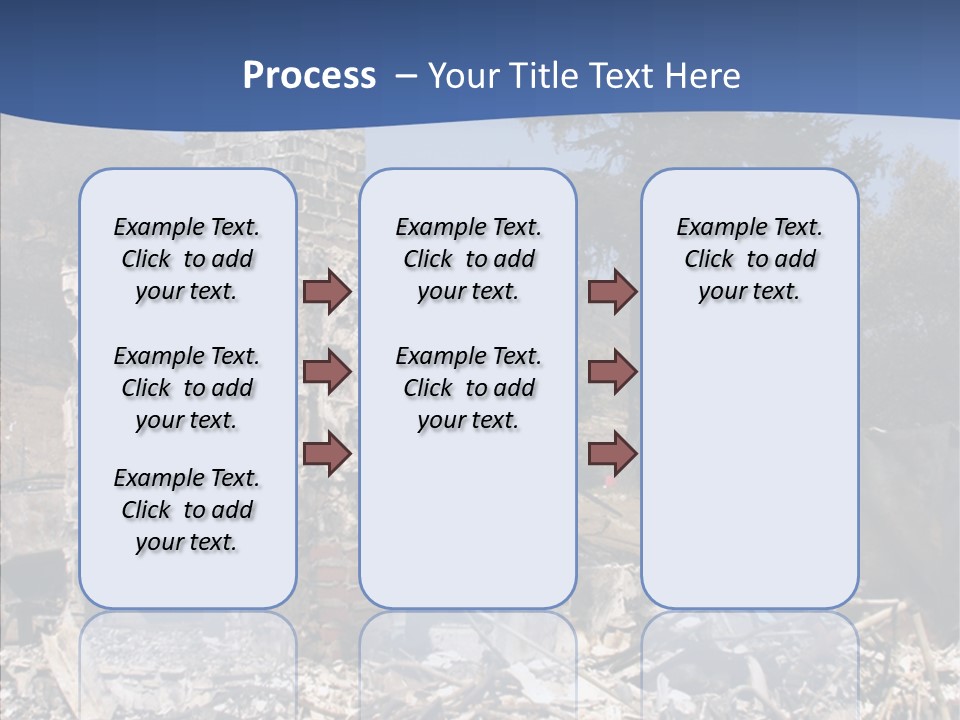 Process – Your Title Text Here

Example Text. Click to add your text.

Example Text. Click to add your text.

Example Text. Click to add your text.

Example Text. Click to add your text.

Example Text. Click to add your text.

Example Text. Click to add your text.